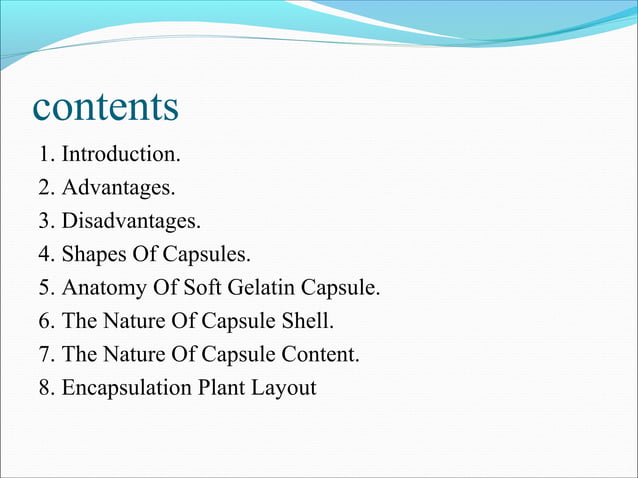 contents

1. Introduction.
2. Advantages.
3. Disadvantages.
4. Shapes Of Capsules.
5. Anatomy Of Soft Gelatin Capsule.
6. The Nature Of Capsule Shell.
7. The Nature Of Capsule Content.
8. Encapsulation Plant Layout